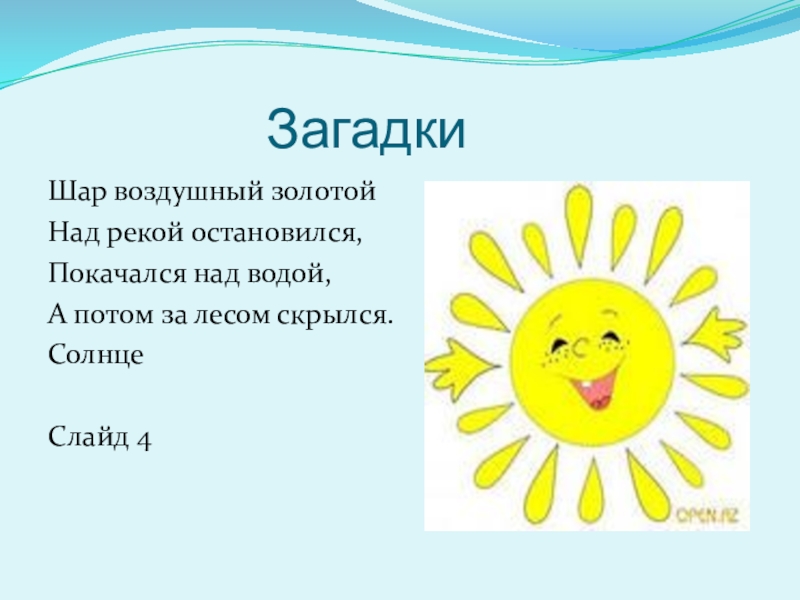 Загадки

Шар воздушный золотой
Над рекой остановился,
Покачался над водой,
А потом за лесом скрылся.
Солнце

Слайд 4

OPEN.AZ